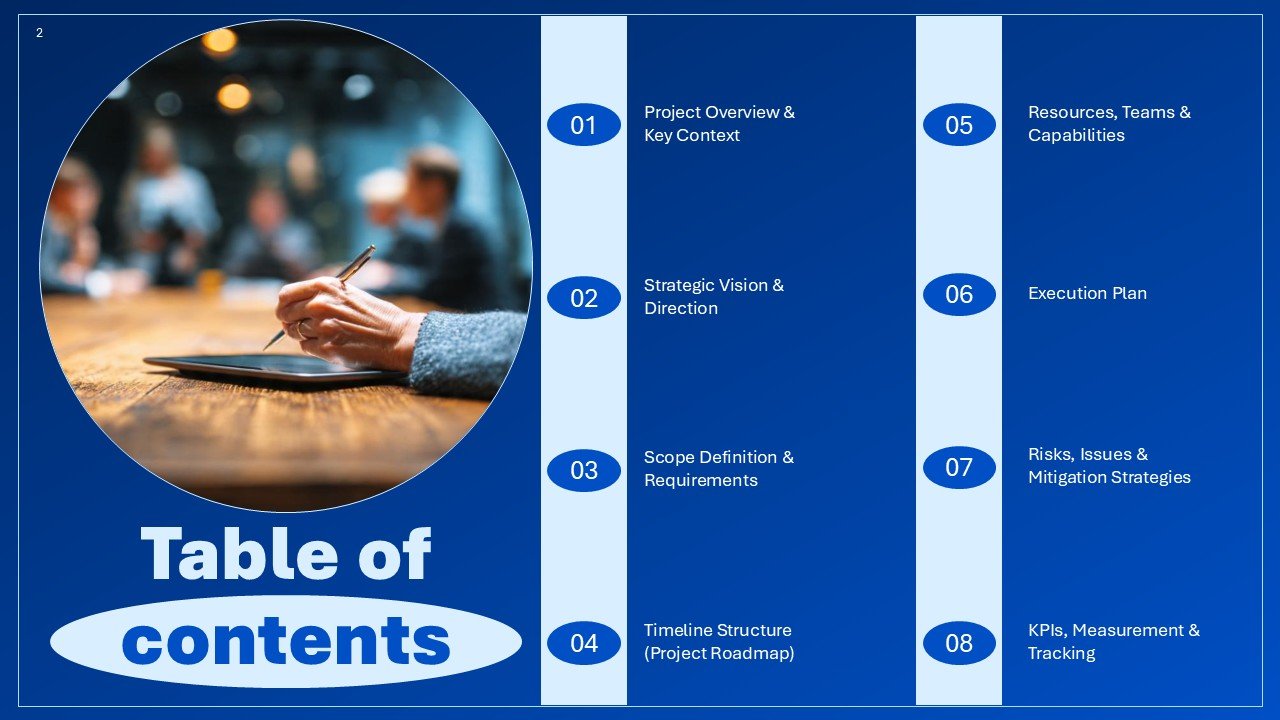 2

Table of contents

01 Project Overview & Key Context

02 Strategic Vision & Direction

03 Scope Definition & Requirements

04 Timeline Structure (Project Roadmap)

05 Resources, Teams & Capabilities

06 Execution Plan

07 Risks, Issues & Mitigation Strategies

08 KPIs, Measurement & Tracking